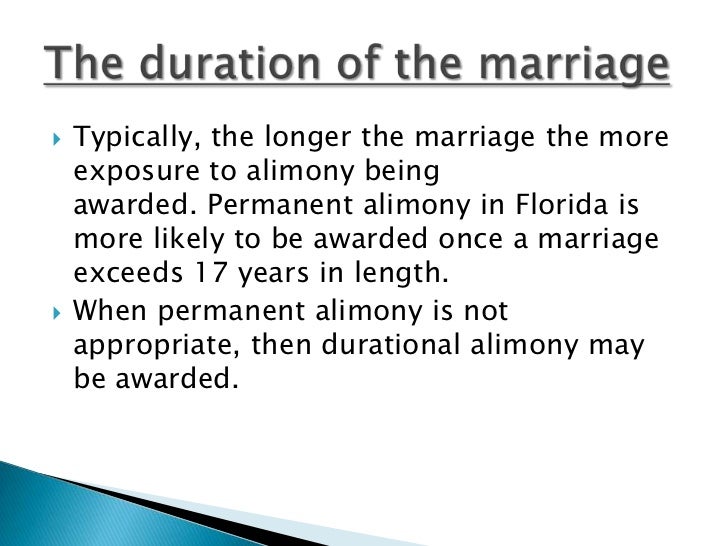 The duration of the marriage

Typically, the longer the marriage the more exposure to alimony being awarded. Permanent alimony in Florida is more likely to be awarded once a marriage exceeds 17 years in length.

When permanent alimony is not appropriate, then durational alimony may be awarded.